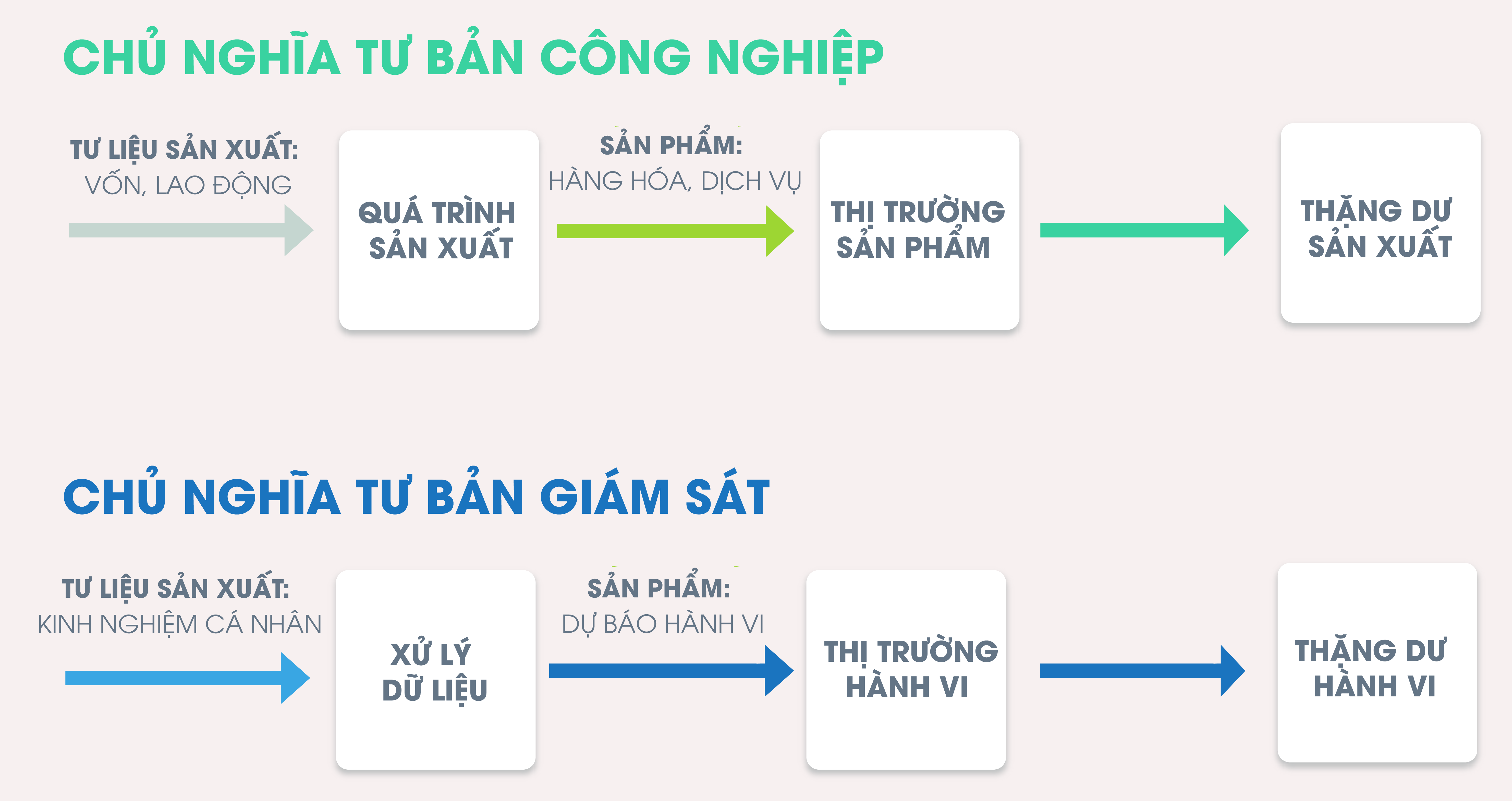 CHỦ NGHĨA TƯ BẢN CÔNG NGHIỆP

TƯ LIỆU SẢN XUẤT:
VỐN, LAO ĐỘNG

QUÁ TRÌNH SẢN XUẤT

SẢN PHẨM:
HÀNG HÓA, DỊCH VỤ

THỊ TRƯỜNG SẢN PHẨM

THẶNG DƯ SẢN XUẤT

CHỦ NGHĨA TƯ BẢN GIÁM SÁT

TƯ LIỆU SẢN XUẤT:
KINH NGHIỆM CÁ NHÂN

XỬ LÝ DỮ LIỆU

SẢN PHẨM:
DỰ BÁO HÀNH VI

THỊ TRƯỜNG HÀNH VI

THẶNG DƯ HÀNH VI